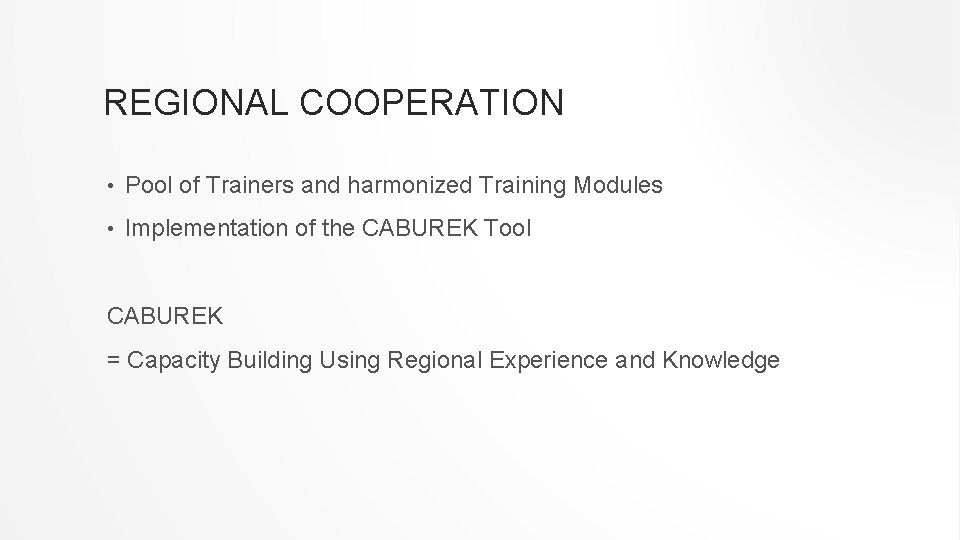 REGIONAL COOPERATION

• Pool of Trainers and harmonized Training Modules
• Implementation of the CABUREK Tool

CABUREK
= Capacity Building Using Regional Experience and Knowledge